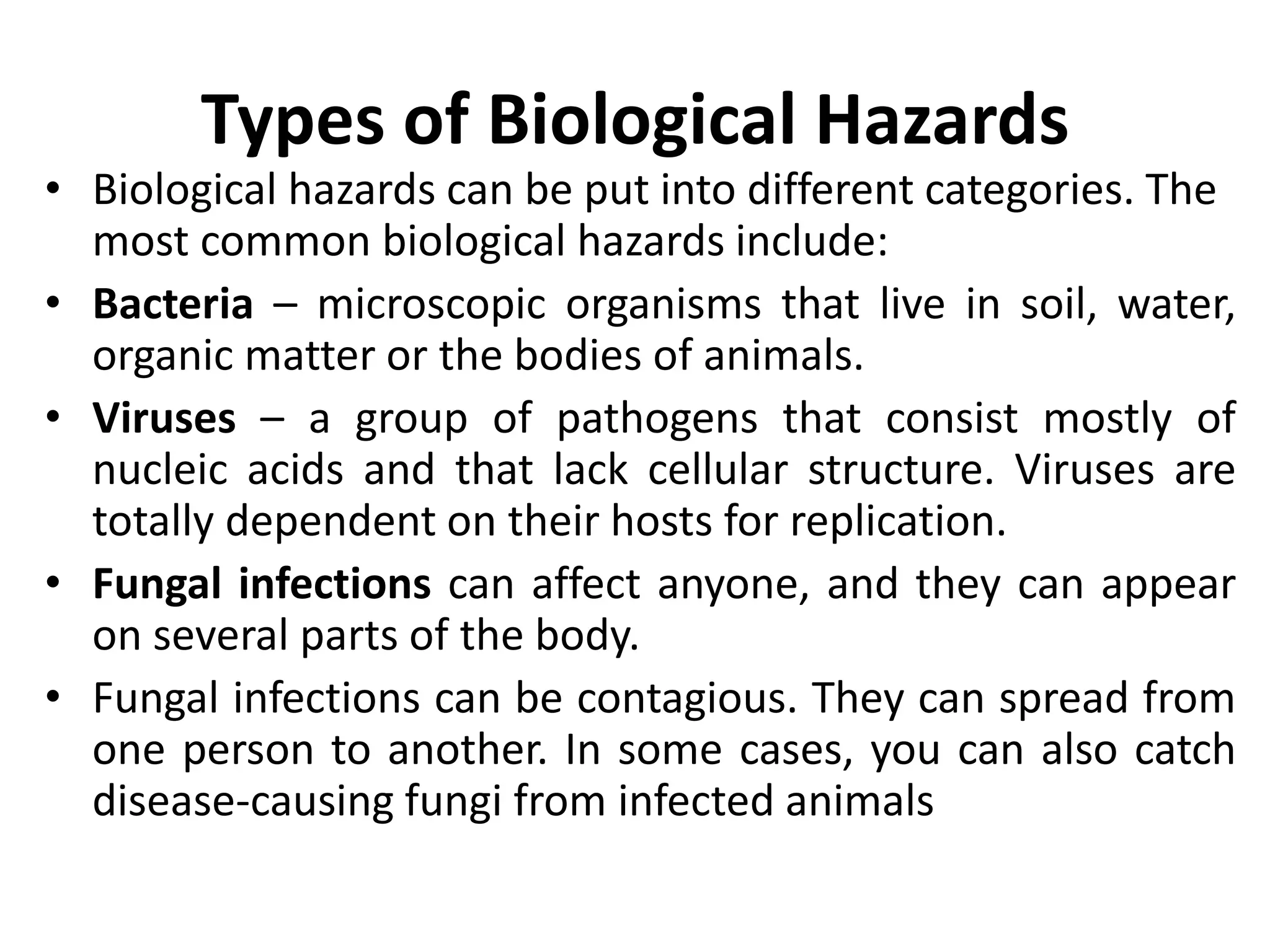 Types of Biological Hazards

• Biological hazards can be put into different categories. The most common biological hazards include:

• Bacteria – microscopic organisms that live in soil, water, organic matter or the bodies of animals.

• Viruses – a group of pathogens that consist mostly of nucleic acids and that lack cellular structure. Viruses are totally dependent on their hosts for replication.

• Fungal infections can affect anyone, and they can appear on several parts of the body.

• Fungal infections can be contagious. They can spread from one person to another. In some cases, you can also catch disease-causing fungi from infected animals